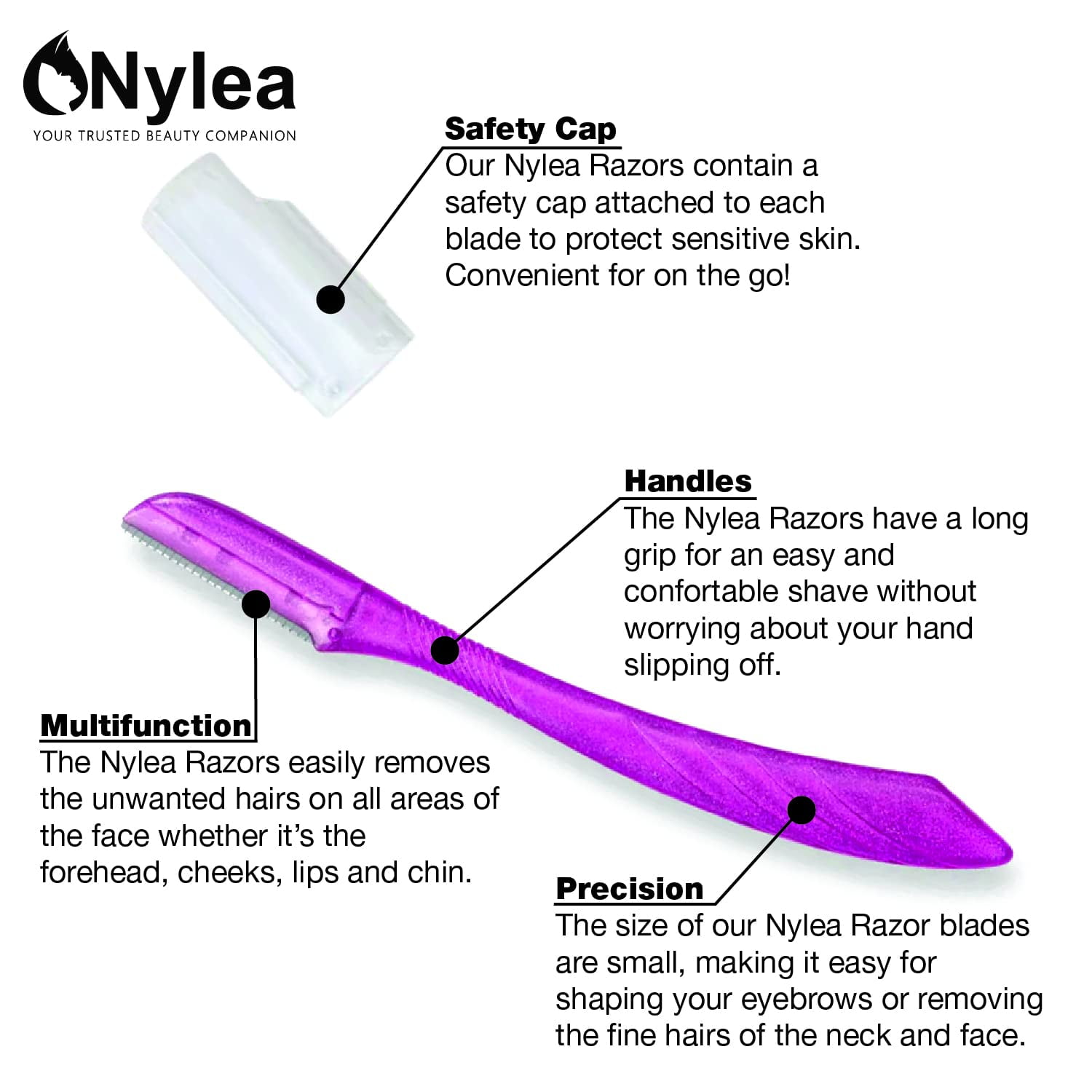 Nylea
YOUR TRUSTED BEAUTY COMPANION

Safety Cap
Our Nylea Razors contain a safety cap attached to each blade to protect sensitive skin. Convenient for on the go!

Handles
The Nylea Razors have a long grip for an easy and confortable shave without worrying about your hand slipping off.

Multifunction
The Nylea Razors easily removes the unwanted hairs on all areas of the face whether it's the forehead, cheeks, lips and chin.

Precision
The size of our Nylea Razor blades are small, making it easy for shaping your eyebrows or removing the fine hairs of the neck and face.